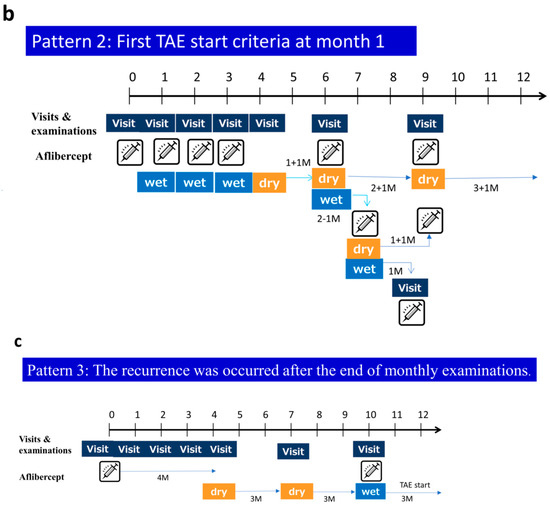 b

Pattern 2: First TAE start criteria at month 1

0 1 2 3 4 5 6 7 8 9 10 11 12

Visits & examinations

Visit Visit Visit Visit Visit Visit Visit

Aflibercept

wet wet wet dry

1+1M

dry

2+1M

dry

3+1M

wet

2-1M

dry

1+1M

wet

1M

Visit

c

Pattern 3: The recurrence was occurred after the end of monthly examinations.

0 1 2 3 4 5 6 7 8 9 10 11 12

Visits & examinations

Visit Visit Visit Visit Visit Visit Visit

Aflibercept

4M

dry

3M

dry

3M

wet

TAE start

3M